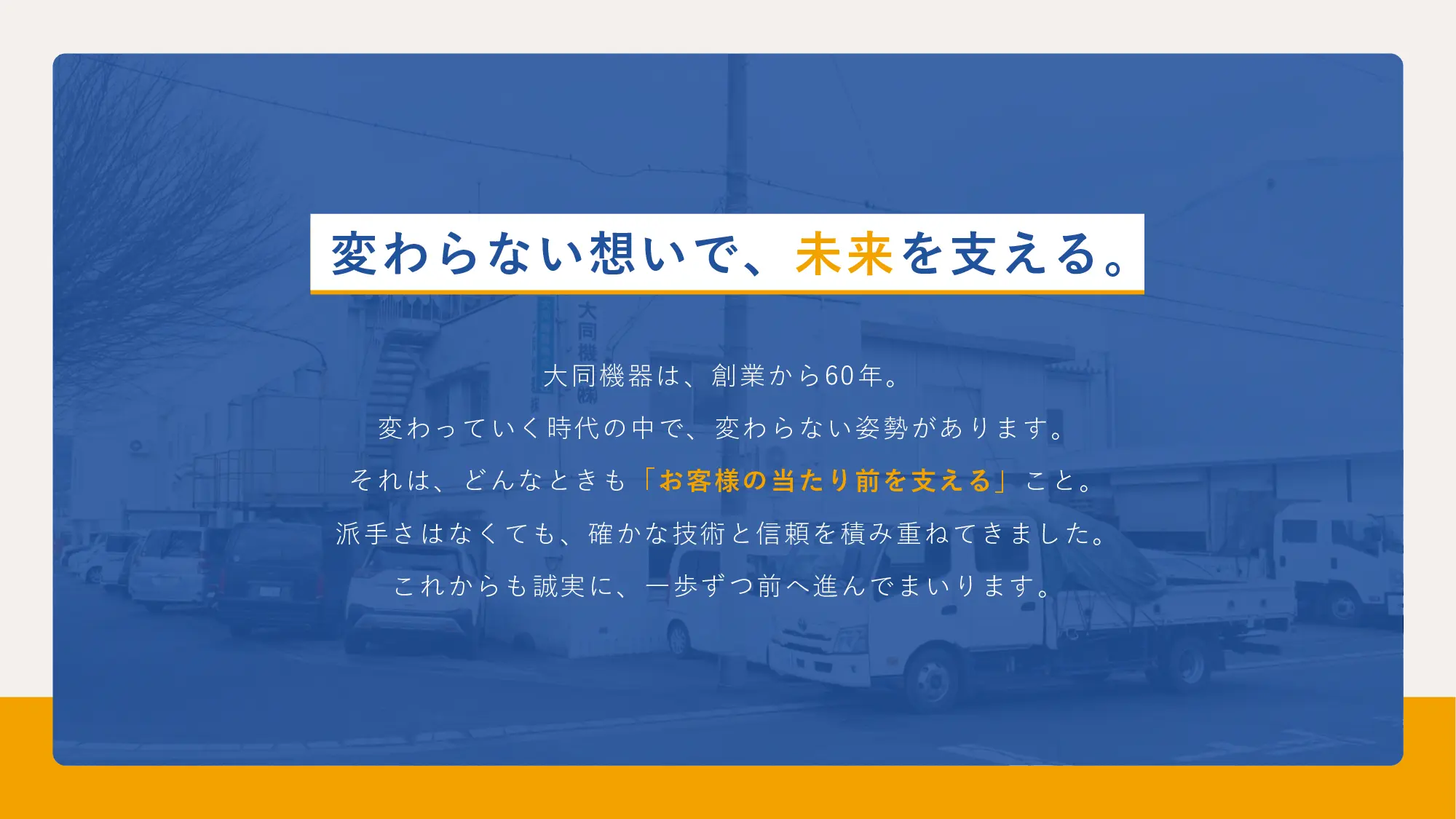 変わらない想いで、未来を支える。

大同機器は、創業から60年。

変わっていく時代の中で、変わらない姿勢があります。

それは、どんなときも「お客様の当たり前を支える」こと。

派手さはなくても、確かな技術と信頼を積み重ねてきました。

これからも誠実に、一歩ずつ前へ進んでまいります。